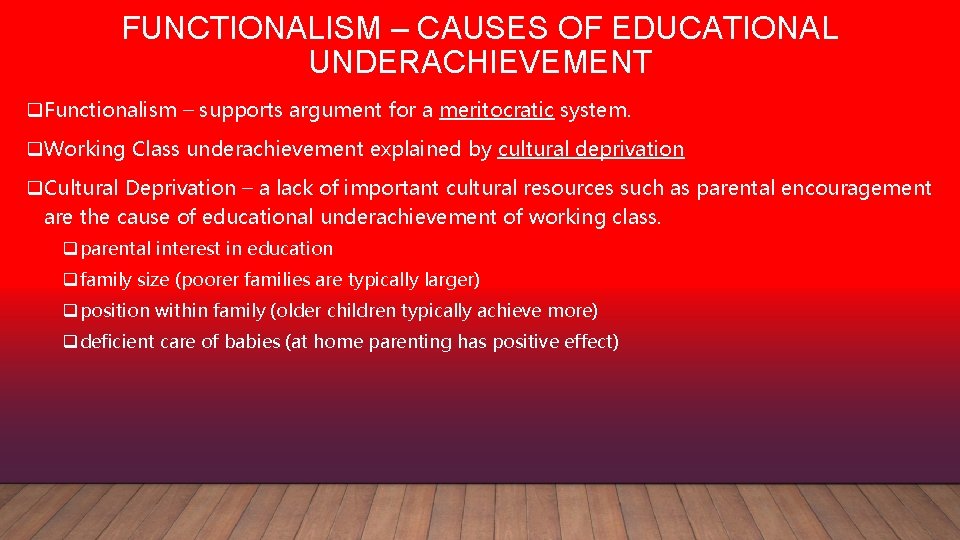 FUNCTIONALISM – CAUSES OF EDUCATIONAL UNDERACHIEVEMENT

❑Functionalism – supports argument for a meritocratic system.

❑Working Class underachievement explained by cultural deprivation

❑Cultural Deprivation – a lack of important cultural resources such as parental encouragement are the cause of educational underachievement of working class.

❑parental interest in education

❑family size (poorer families are typically larger)

❑position within family (older children typically achieve more)

❑deficient care of babies (at home parenting has positive effect)